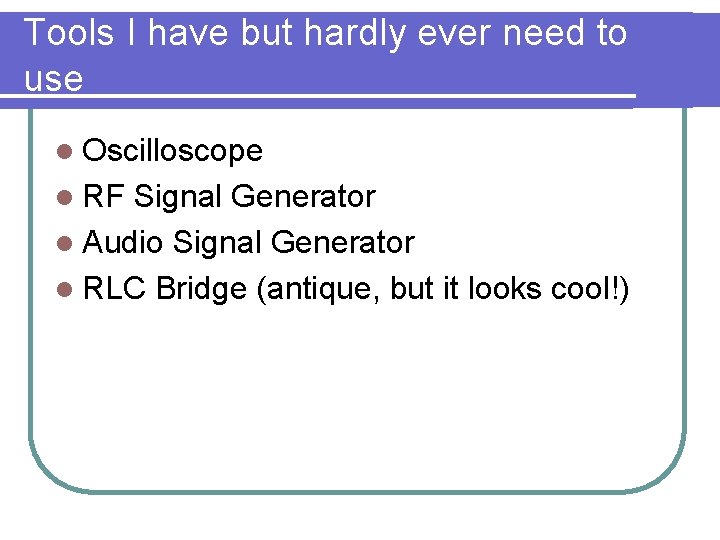 Tools I have but hardly ever need to use

- Oscilloscope
- RF Signal Generator
- Audio Signal Generator
- RLC Bridge (antique, but it looks cool!)